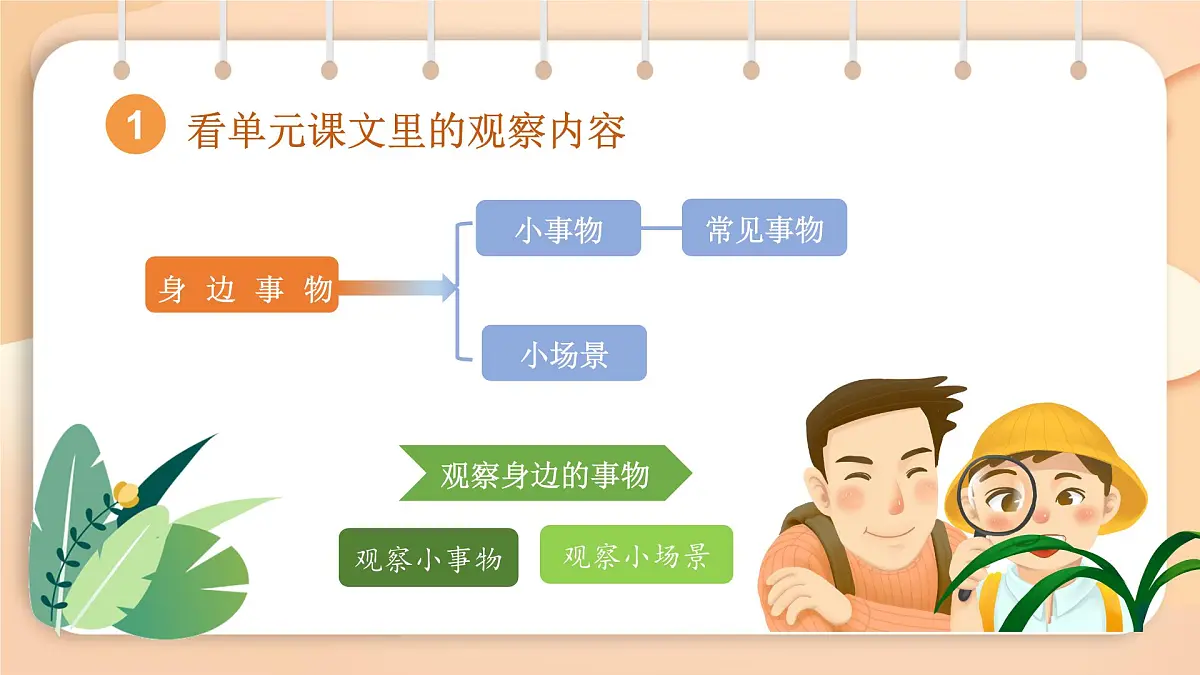 1 看单元课文里的观察内容

身边事物

小事物

常见事物

小场景

观察身边的事物

观察小事物

观察小场景